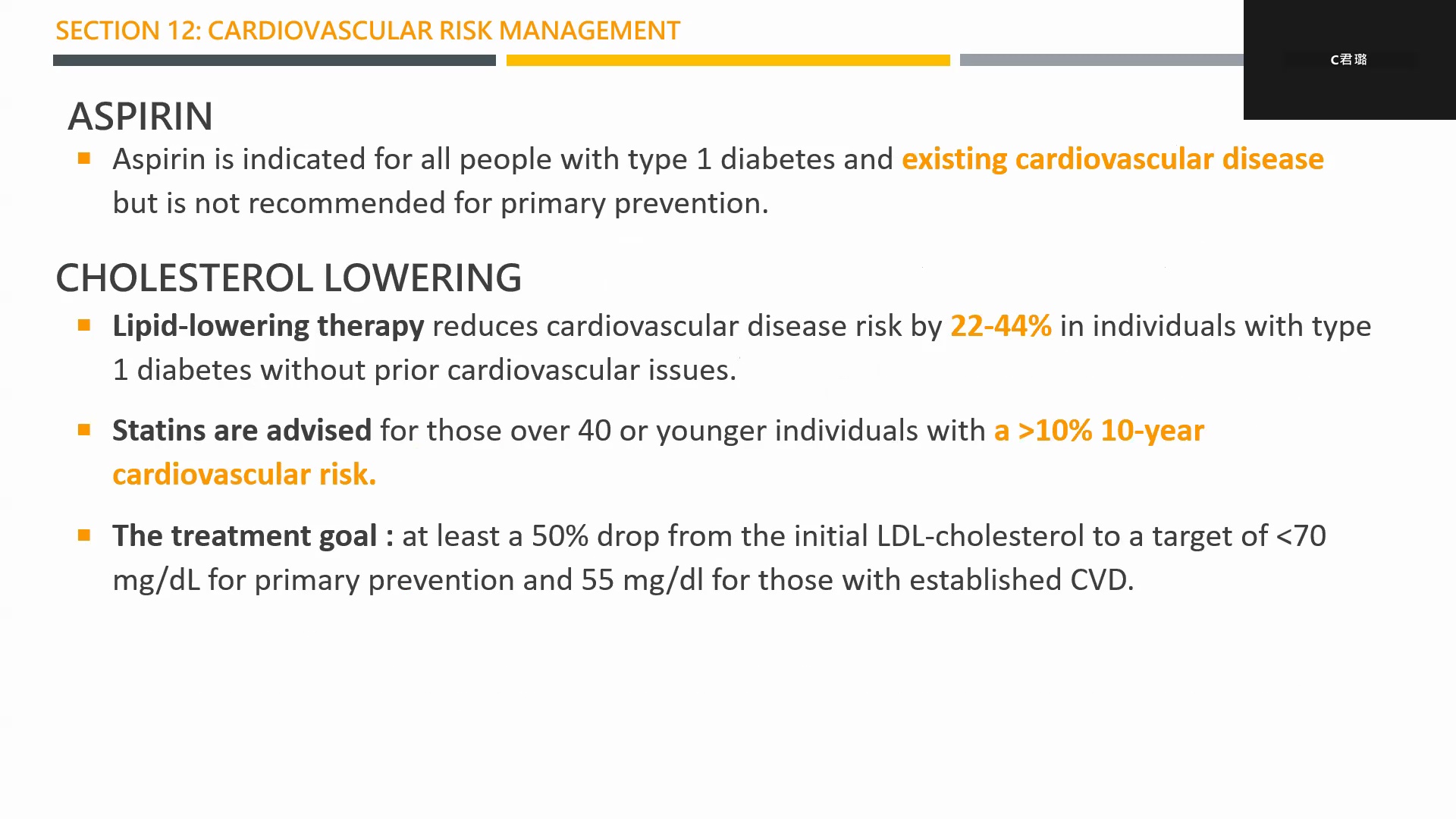 SECTION 12: CARDIOVASCULAR RISK MANAGEMENT

C君璐

ASPIRIN

▪ Aspirin is indicated for all people with type 1 diabetes and existing cardiovascular disease but is not recommended for primary prevention.

CHOLESTEROL LOWERING

▪ Lipid-lowering therapy reduces cardiovascular disease risk by 22-44% in individuals with type 1 diabetes without prior cardiovascular issues.

▪ Statins are advised for those over 40 or younger individuals with a >10% 10-year cardiovascular risk.

▪ The treatment goal : at least a 50% drop from the initial LDL-cholesterol to a target of <70 mg/dL for primary prevention and 55 mg/dl for those with established CVD.